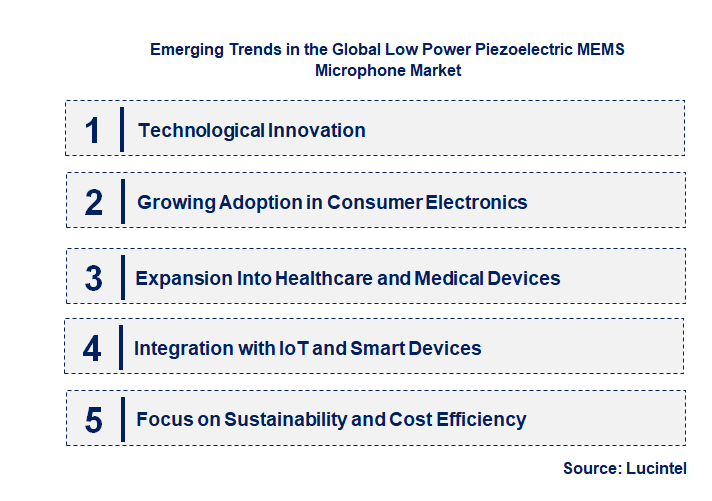 Emerging Trends in the Global Low Power Piezoelectric MEMS Microphone Market

1 Technological Innovation

2 Growing Adoption in Consumer Electronics

3 Expansion Into Healthcare and Medical Devices

4 Integration with IoT and Smart Devices

5 Focus on Sustainability and Cost Efficiency

Source: Lucintel